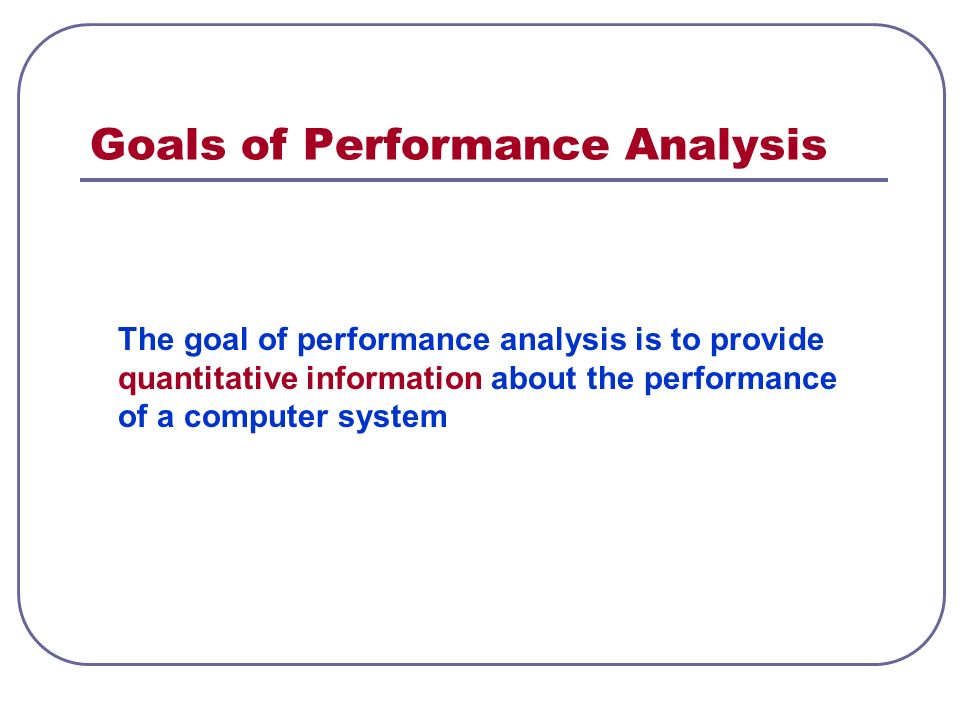 Goals of Performance Analysis

The goal of performance analysis is to provide quantitative information about the performance of a computer system